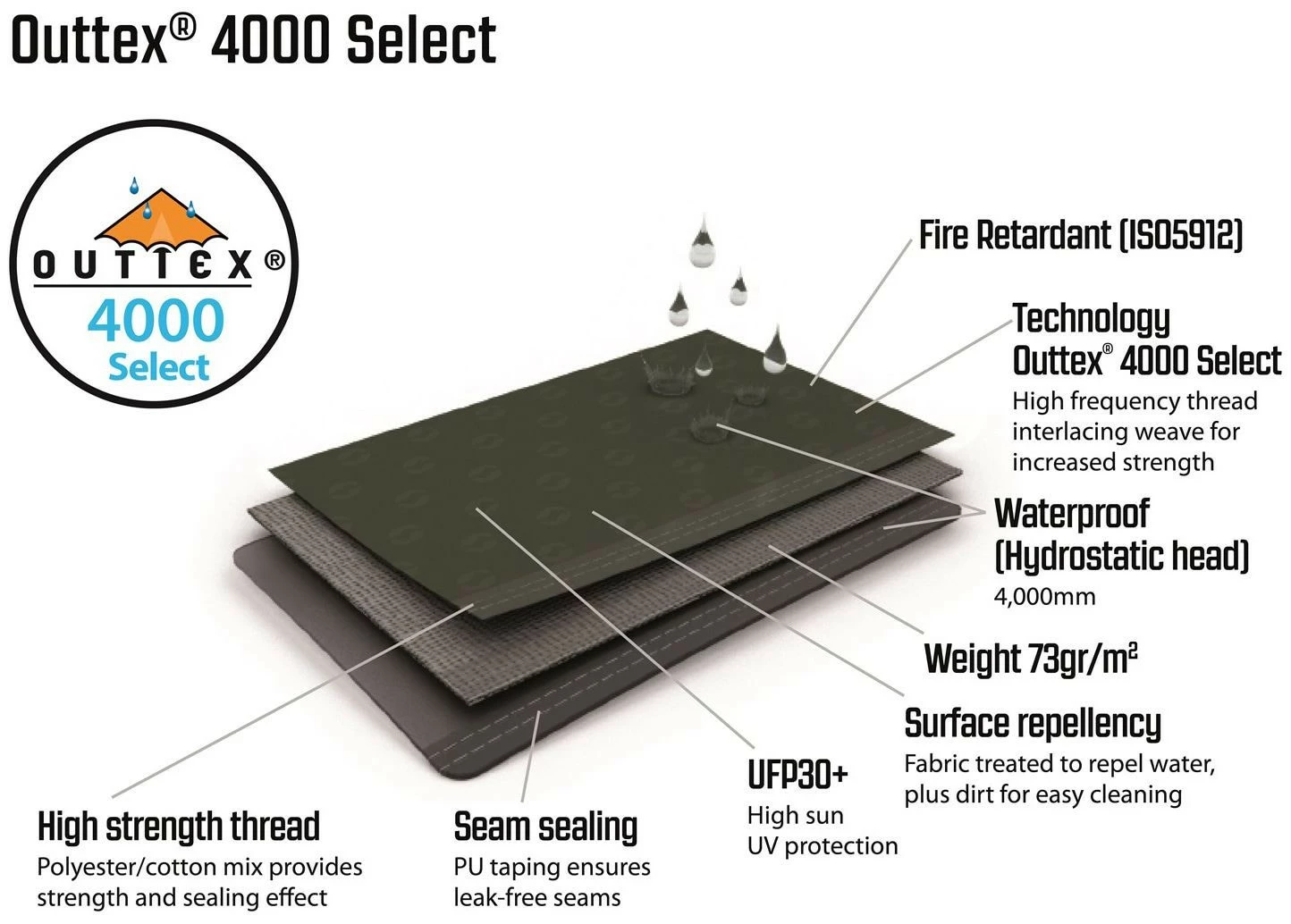 Outtex® 4000 Select

OUTTEX®
4000
Select

Fire Retardant (ISO5912)

Technology
Outtex® 4000 Select
High frequency thread interlacing weave for increased strength

Waterproof
(Hydrostatic head)
4,000mm

Weight 73gr/m²

Surface repellency
Fabric treated to repel water, plus dirt for easy cleaning

UFP30+
High sun UV protection

Seam sealing
PU taping ensures leak-free seams

High strength thread
Polyester/cotton mix provides strength and sealing effect